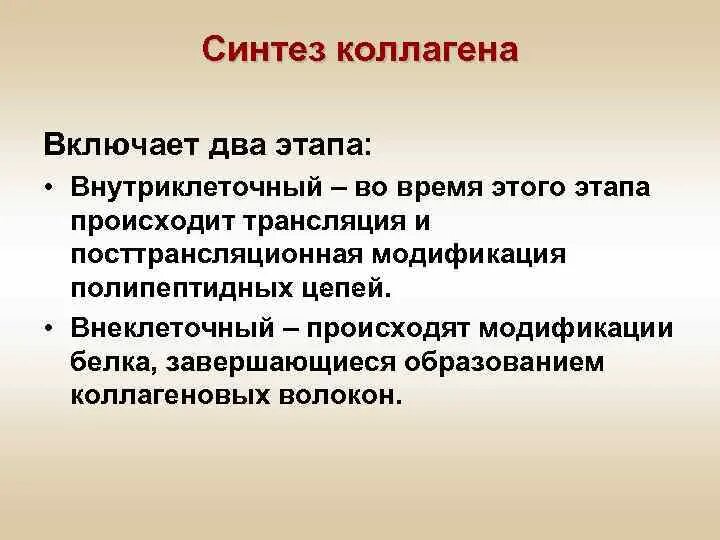 Синтез коллагена

Включает два этапа:

• Внутриклеточный – во время этого этапа происходит трансляция и посттрансляционная модификация полипептидных цепей.

• Внеклеточный – происходят модификации белка, завершающиеся образованием коллагеновых волокон.